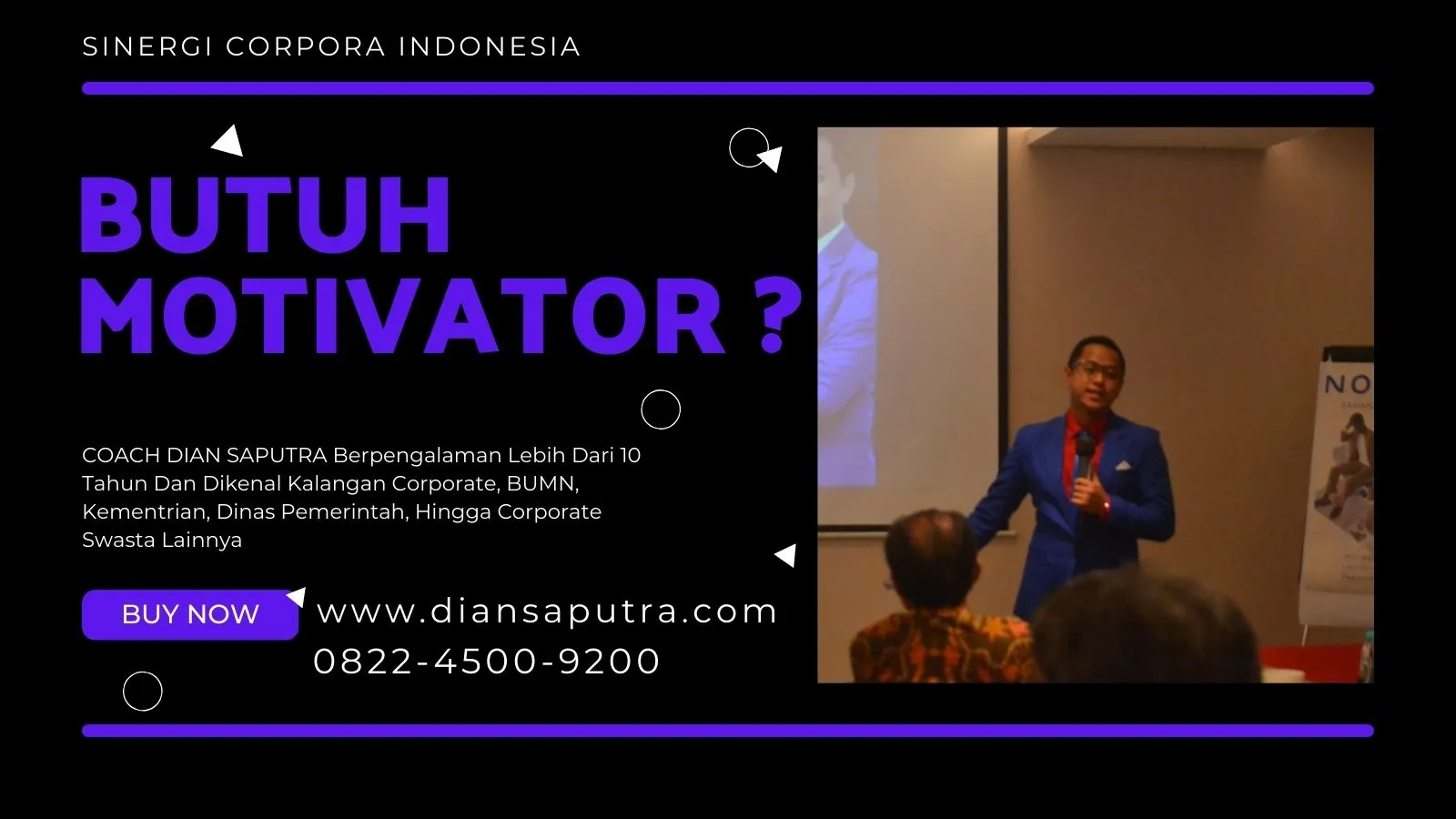 SINERGI CORPORA INDONESIA

BUTUH MOTIVATOR ?

COACH DIAN SAPUTRA Berpengalaman Lebih Dari 10 Tahun Dan Dikenal Kalangan Corporate, BUMN, Kementrian, Dinas Pemerintah, Hingga Corporate Swasta Lainnya

BUY NOW

www.diansaputra.com
0822-4500-9200

NO